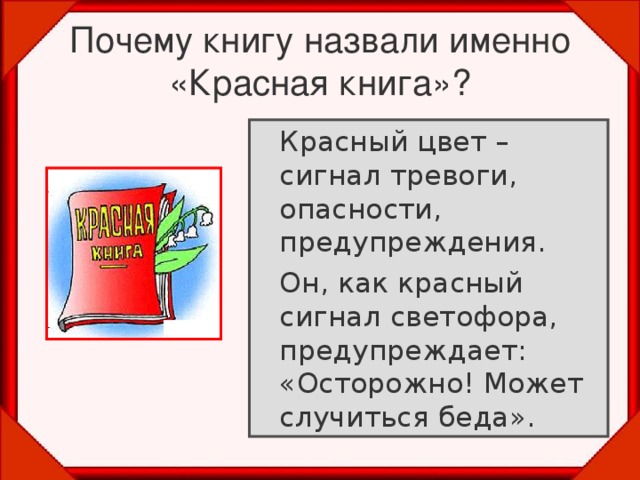 Почему книгу назвали именно «Красная книга»?

КРАСНАЯ КНИГА

Красный цвет – сигнал тревоги, опасности, предупреждения.

Он, как красный сигнал светофора, предупреждает: «Осторожно! Может случиться беда».